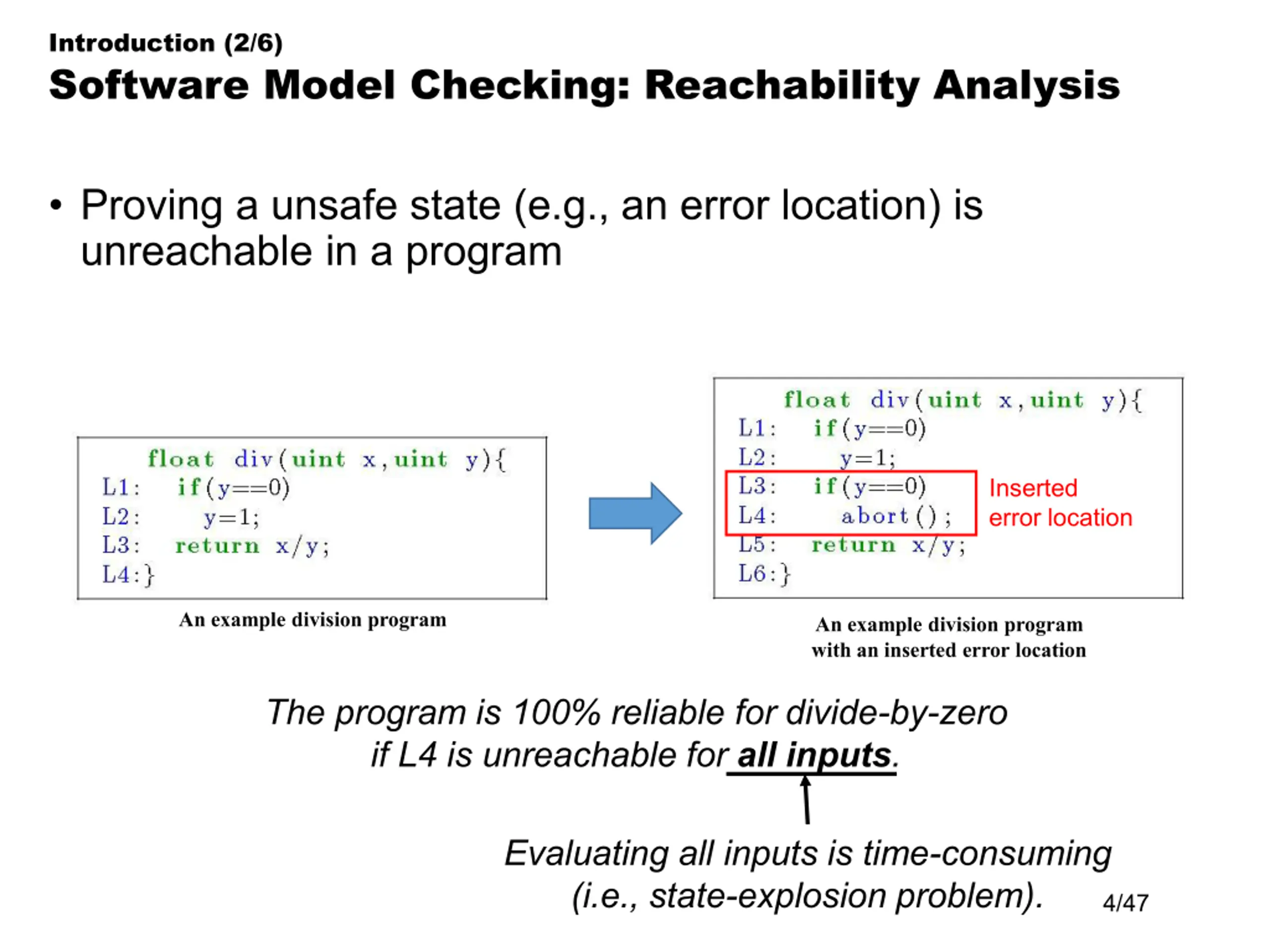 Introduction (2/6)
Software Model Checking: Reachability Analysis

• Proving a unsafe state (e.g., an error location) is unreachable in a program

float div(uint x,uint y){
L1: if(y==0)
L2: y=1;
L3: return x/y;
L4:}

An example division program

float div(uint x,uint y){
L1: if(y==0)
L2: y=1;
L3: if(y==0)
L4: abort();
L5: return x/y;
L6:}

Inserted error location

An example division program with an inserted error location

The program is 100% reliable for divide-by-zero if L4 is unreachable for all inputs.

Evaluating all inputs is time-consuming (i.e., state-explosion problem).

4/47